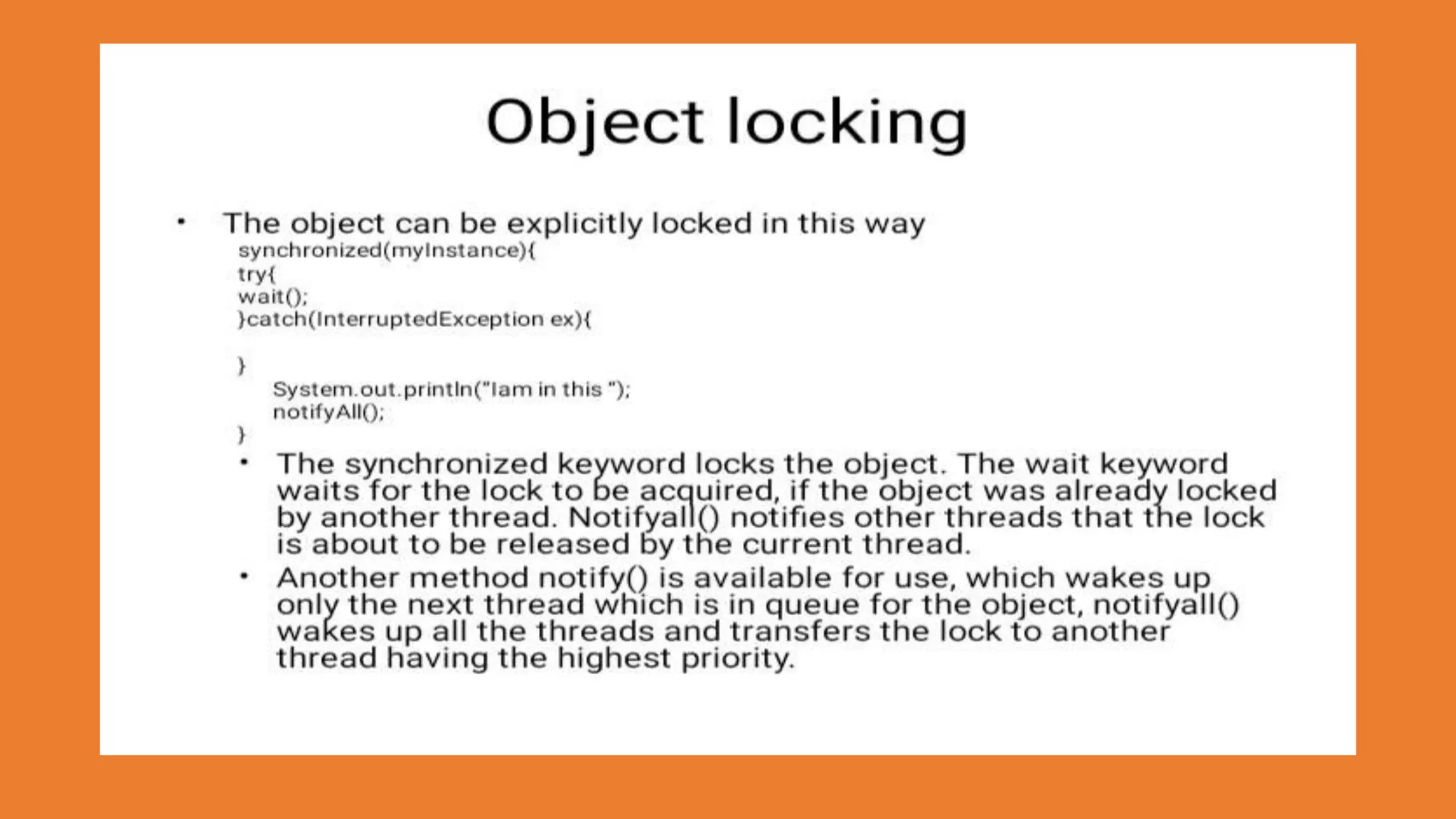 Object locking

• The object can be explicitly locked in this way
synchronized(myInstance){
try{
wait();
}catch(InterruptedException ex){

}
System.out.println("Iam in this ");
notifyAll();
}

• The synchronized keyword locks the object. The wait keyword waits for the lock to be acquired, if the object was already locked by another thread. Notifyall() notifies other threads that the lock is about to be released by the current thread.

• Another method notify() is available for use, which wakes up only the next thread which is in queue for the object, notifyall() wakes up all the threads and transfers the lock to another thread having the highest priority.